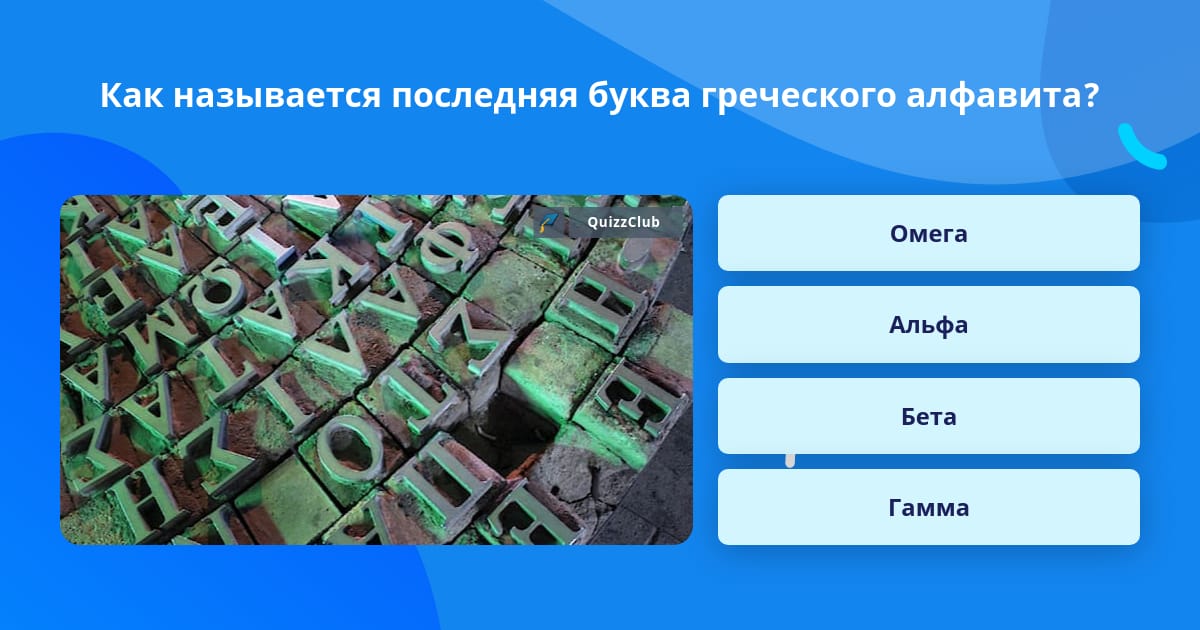 Как называется последняя буква греческого алфавита?

QuizzClub

Омега

Альфа

Бета

Гамма